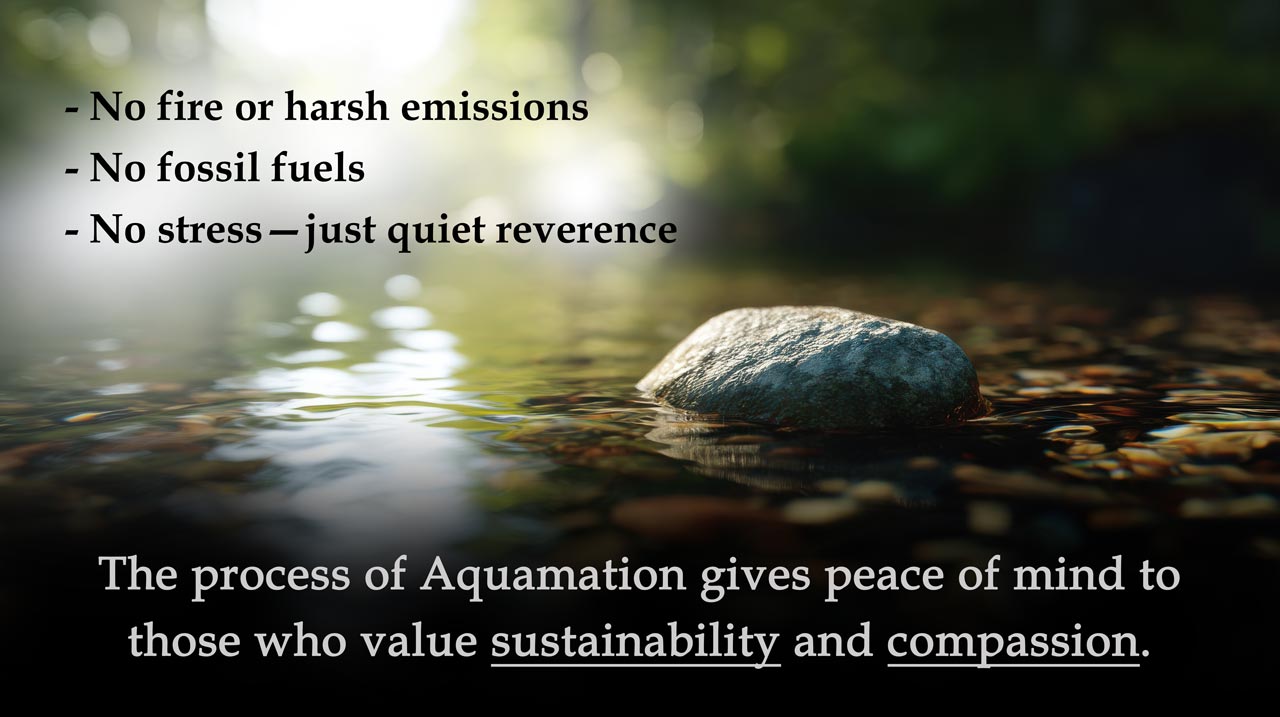 - No fire or harsh emissions
- No fossil fuels
- No stress—just quiet reverence

The process of Aquamation gives peace of mind to those who value sustainability and compassion.